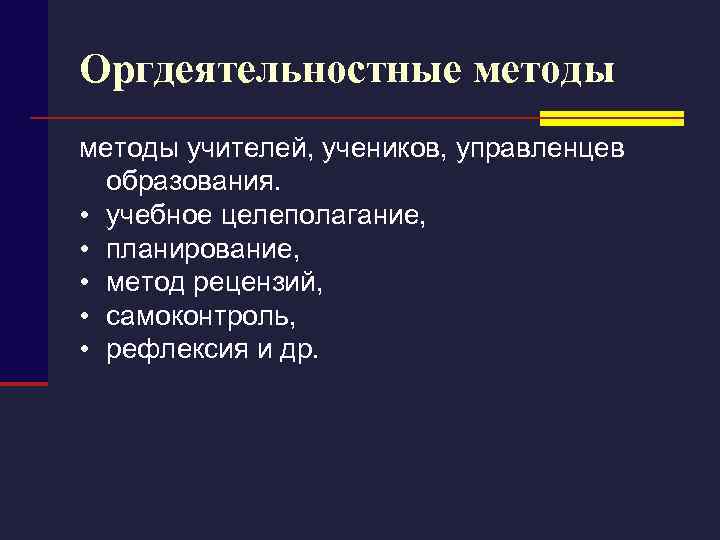 Оргдеятельностные методы

методы учителей, учеников, управленцев образования.

• учебное целеполагание,
• планирование,
• метод рецензий,
• самоконтроль,
• рефлексия и др.